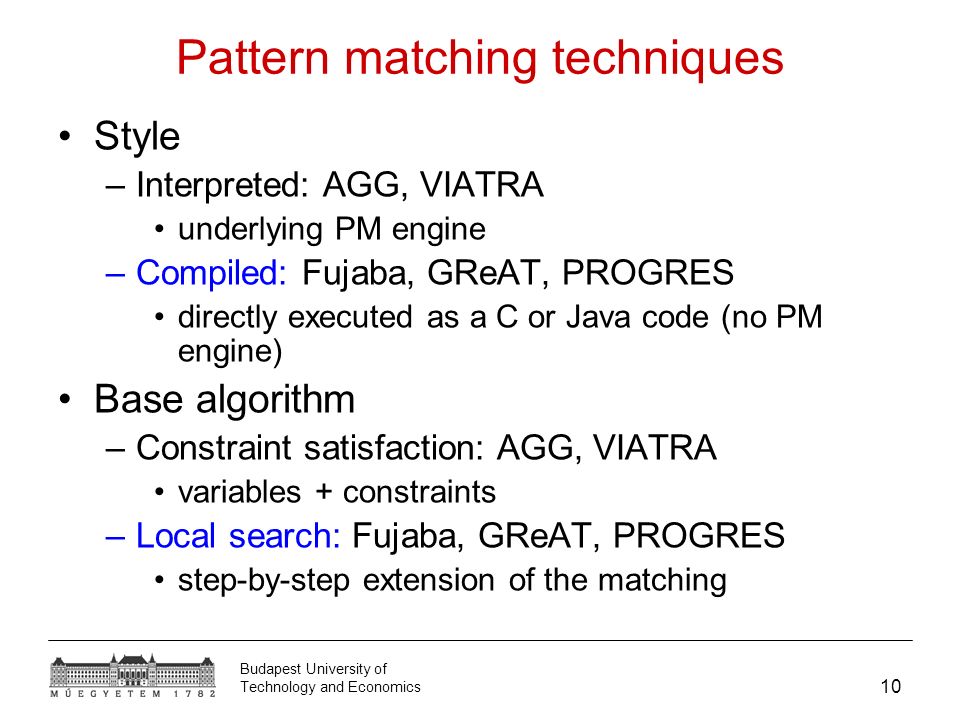 Pattern matching techniques

• Style
– Interpreted: AGG, VIATRA
• underlying PM engine
– Compiled: Fujaba, GReAT, PROGRES
• directly executed as a C or Java code (no PM engine)

• Base algorithm
– Constraint satisfaction: AGG, VIATRA
• variables + constraints
– Local search: Fujaba, GReAT, PROGRES
• step-by-step extension of the matching

MŰEGYETEM 1782

Budapest University of Technology and Economics

10